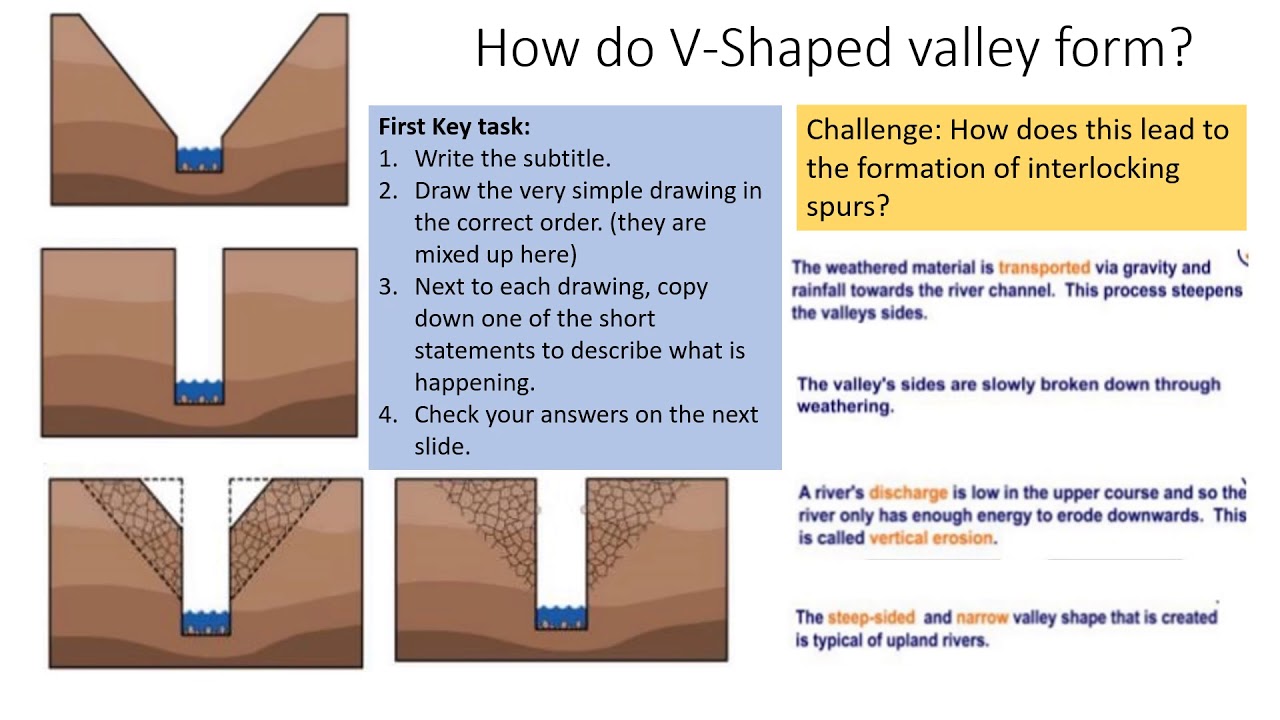 How do V-Shaped valley form?

First Key task:
1. Write the subtitle.
2. Draw the very simple drawing in the correct order. (they are mixed up here)
3. Next to each drawing, copy down one of the short statements to describe what is happening.
4. Check your answers on the next slide.

Challenge: How does this lead to the formation of interlocking spurs?

The weathered material is transported via gravity and rainfall towards the river channel. This process steepens the valleys sides.

The valley's sides are slowly broken down through weathering.

A river's discharge is low in the upper course and so the river only has enough energy to erode downwards. This is called vertical erosion.

The steep-sided and narrow valley shape that is created is typical of upland rivers.